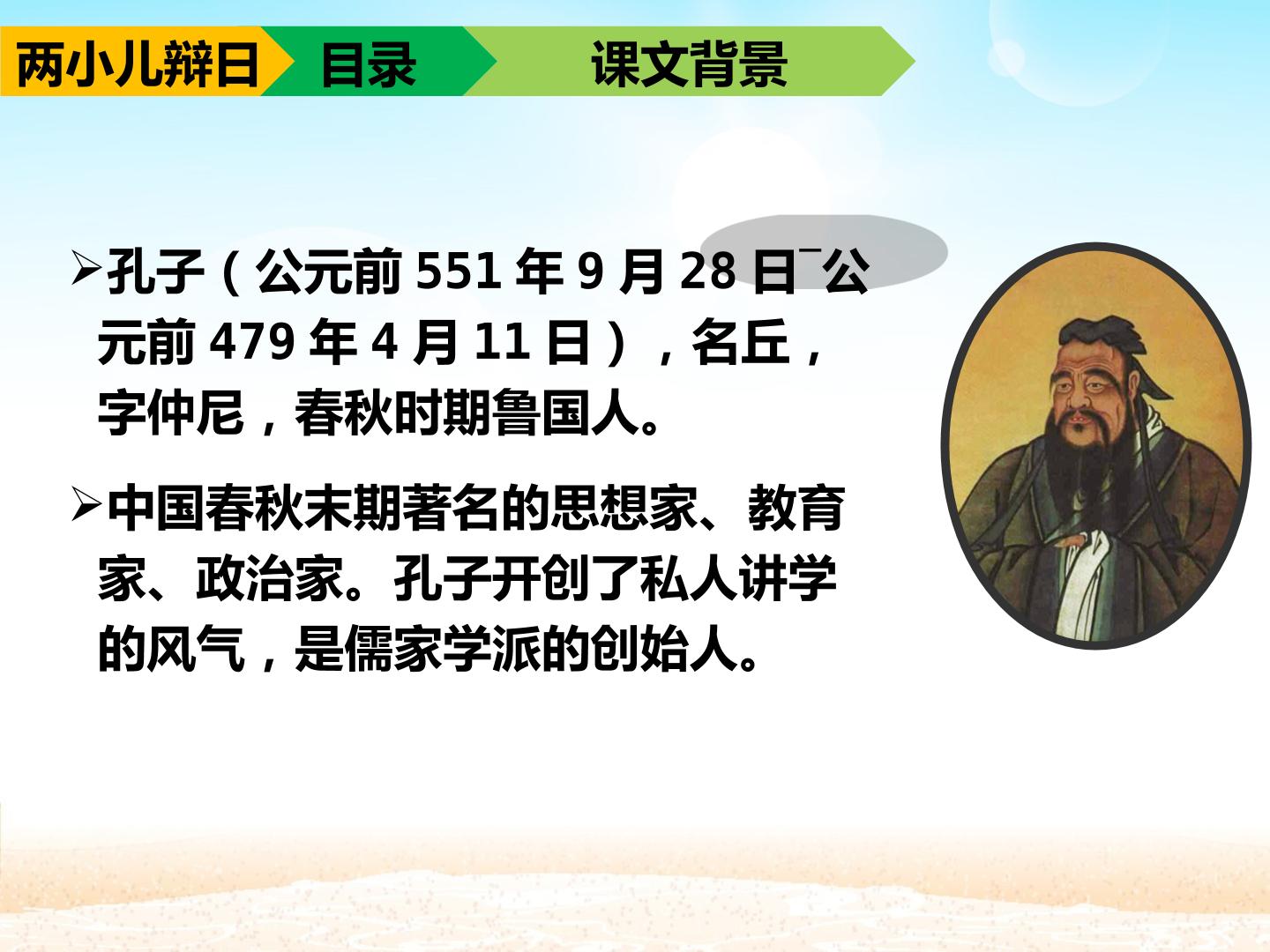 两小儿辩日 目录 课文背景

➢孔子（公元前551年9月28日¯公元前479年4月11日），名丘，字仲尼，春秋时期鲁国人。

➢中国春秋末期著名的思想家、教育家、政治家。孔子开创了私人讲学的风气，是儒家学派的创始人。